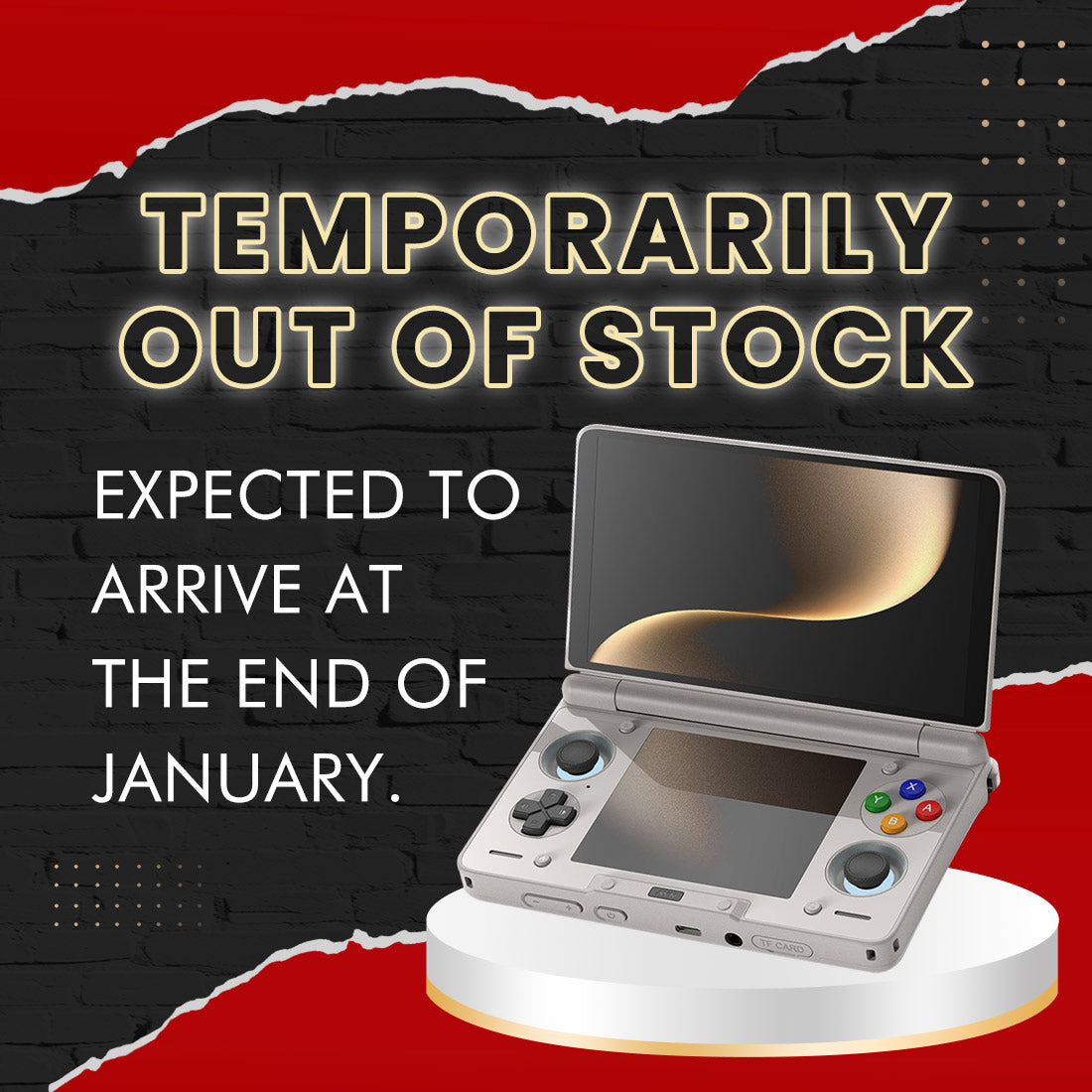 TEMPORARILY OUT OF STOCK

EXPECTED TO ARRIVE AT THE END OF JANUARY.

X
Y
A
B
TF CARD